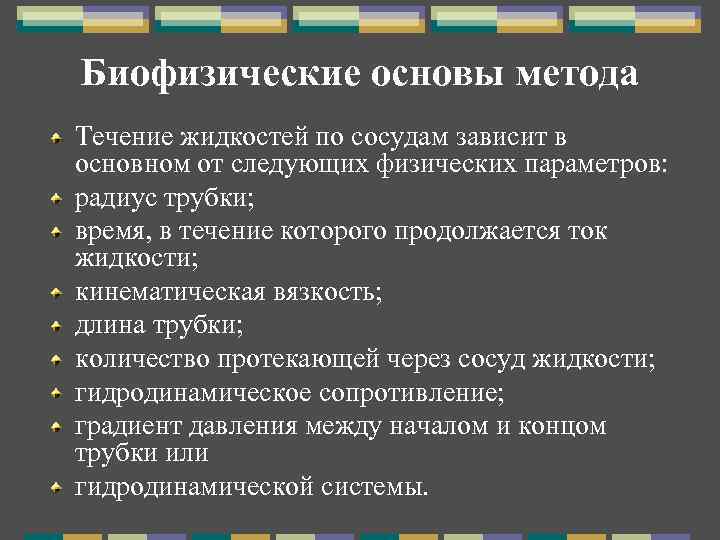 Биофизические основы метода

Течение жидкостей по сосудам зависит в основном от следующих физических параметров:

радиус трубки;

время, в течение которого продолжается ток жидкости;

кинематическая вязкость;

длина трубки;

количество протекающей через сосуд жидкости;

гидродинамическое сопротивление;

градиент давления между началом и концом трубки или

гидродинамической системы.